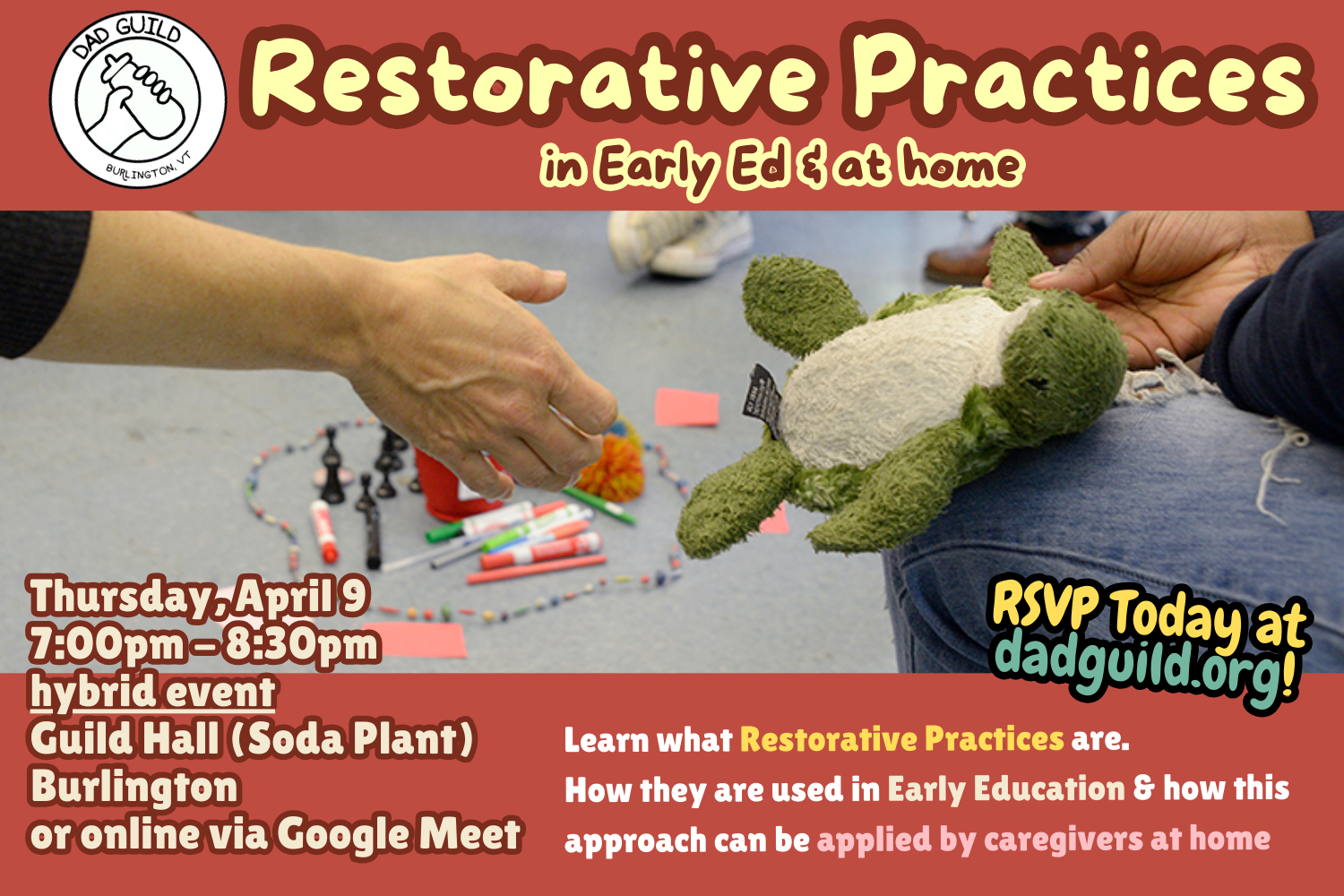 DAD GUILD
BURLINGTON, VT

Restorative Practices
in Early Ed & at home

Thursday, April 9
7:00pm – 8:30pm
hybrid event
Guild Hall (Soda Plant)
Burlington
or online via Google Meet

RSVP Today at dadguild.org!

Learn what Restorative Practices are.
How they are used in Early Education & how this approach can be applied by caregivers at home